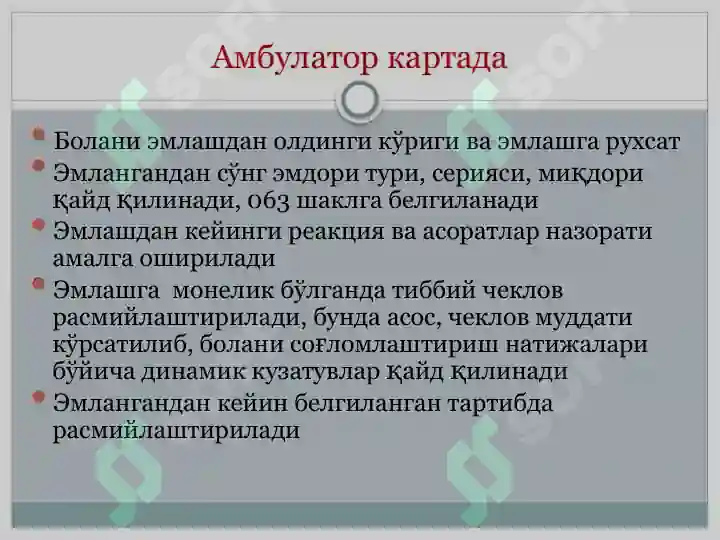 Амбулатор картада

Болани эмлашдан олдинги кўриги ва эмлашга рухсат

Эмлангандан сўнг эмдори тури, серияси, миқдори қайд қилинади, 063 шаклга белгиланади

Эмлашдан кейинги реакция ва асоратлар назорати амалга оширилади

Эмлашга монелик бўлганда тиббий чеклов расмийлаштирилади, бунда асос, чеклов муддати кўрсатилиб, болани соғломлаштириш натижалари бўйича динамик кузатувлар қайд қилинади

Эмлангандан кейин белгиланган тартибда расмийлаштирилади